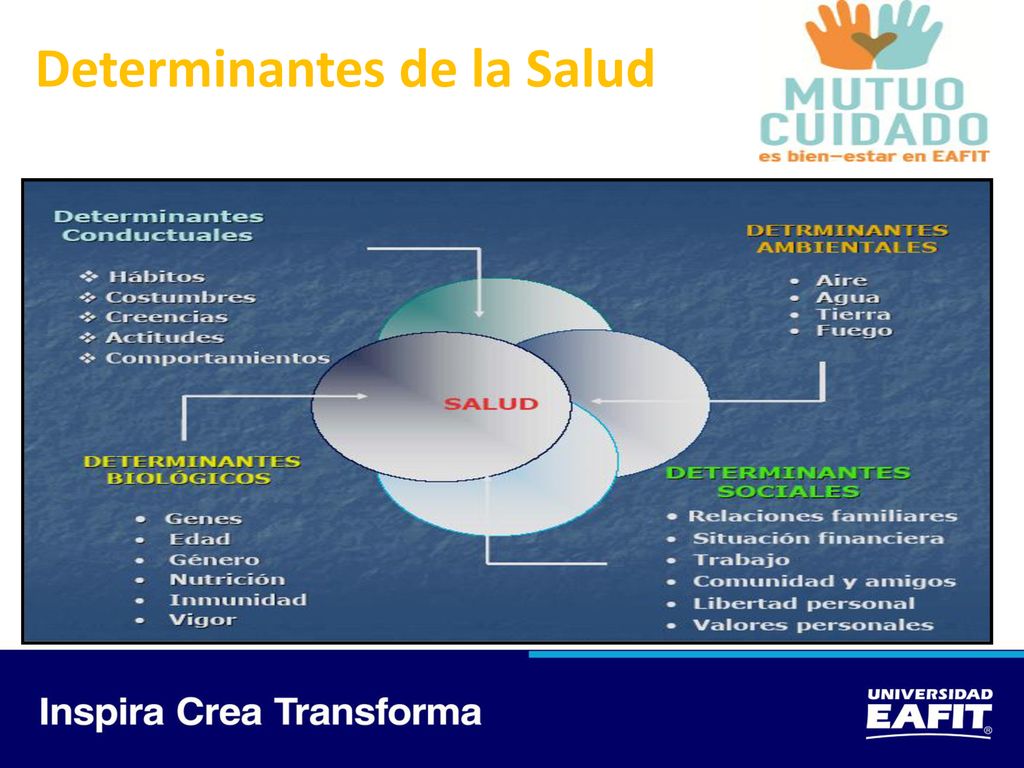 Determinantes de la Salud

MUTUO CUIDADO
es bien–estar en EAFIT

Determinantes Conductuales

❖ Hábitos
❖ Costumbres
❖ Creencias
❖ Actitudes
❖ Comportamientos

DETRMINANTES AMBIENTALES

• Aire
• Agua
• Tierra
• Fuego

SALUD

DETERMINANTES BIOLÓGICOS

• Genes
• Edad
• Género
• Nutrición
• Inmunidad
• Vigor

DETERMINANTES SOCIALES

• Relaciones familiares
• Situación financiera
• Trabajo
• Comunidad y amigos
• Libertad personal
• Valores personales

Inspira Crea Transforma

UNIVERSIDAD
EAFIT®